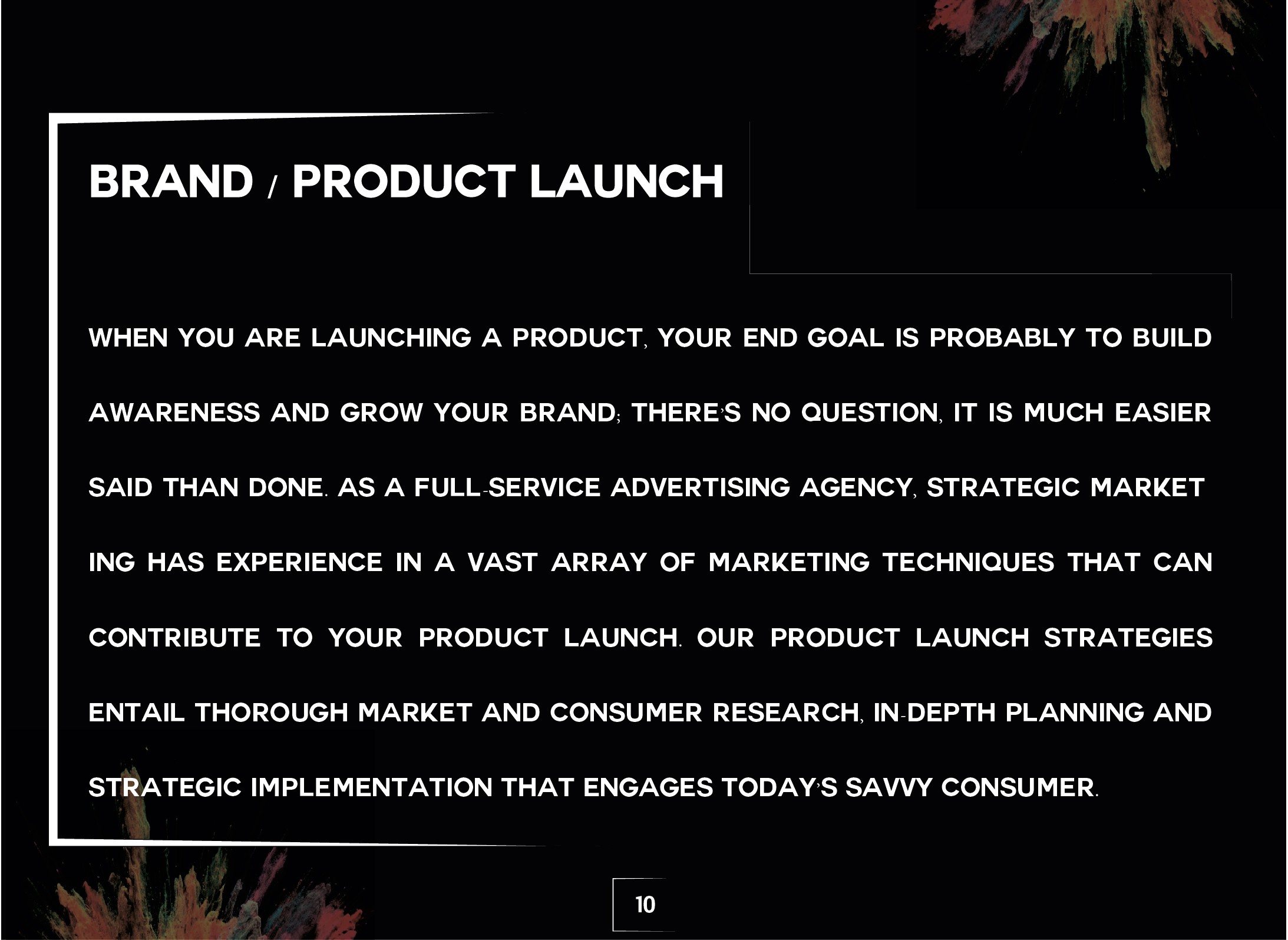 BRAND / PRODUCT LAUNCH

WHEN YOU ARE LAUNCHING A PRODUCT, YOUR END GOAL IS PROBABLY TO BUILD AWARENESS AND GROW YOUR BRAND; THERE'S NO QUESTION, IT IS MUCH EASIER SAID THAN DONE. AS A FULL-SERVICE ADVERTISING AGENCY, STRATEGIC MARKET ING HAS EXPERIENCE IN A VAST ARRAY OF MARKETING TECHNIQUES THAT CAN CONTRIBUTE TO YOUR PRODUCT LAUNCH. OUR PRODUCT LAUNCH STRATEGIES ENTAIL THOROUGH MARKET AND CONSUMER RESEARCH, IN-DEPTH PLANNING AND STRATEGIC IMPLEMENTATION THAT ENGAGES TODAY'S SAVVY CONSUMER.

10